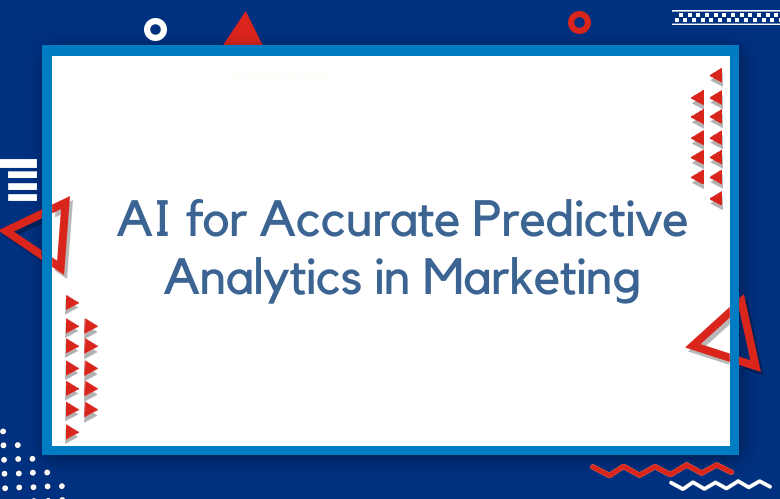 AI for Accurate Predictive Analytics in Marketing